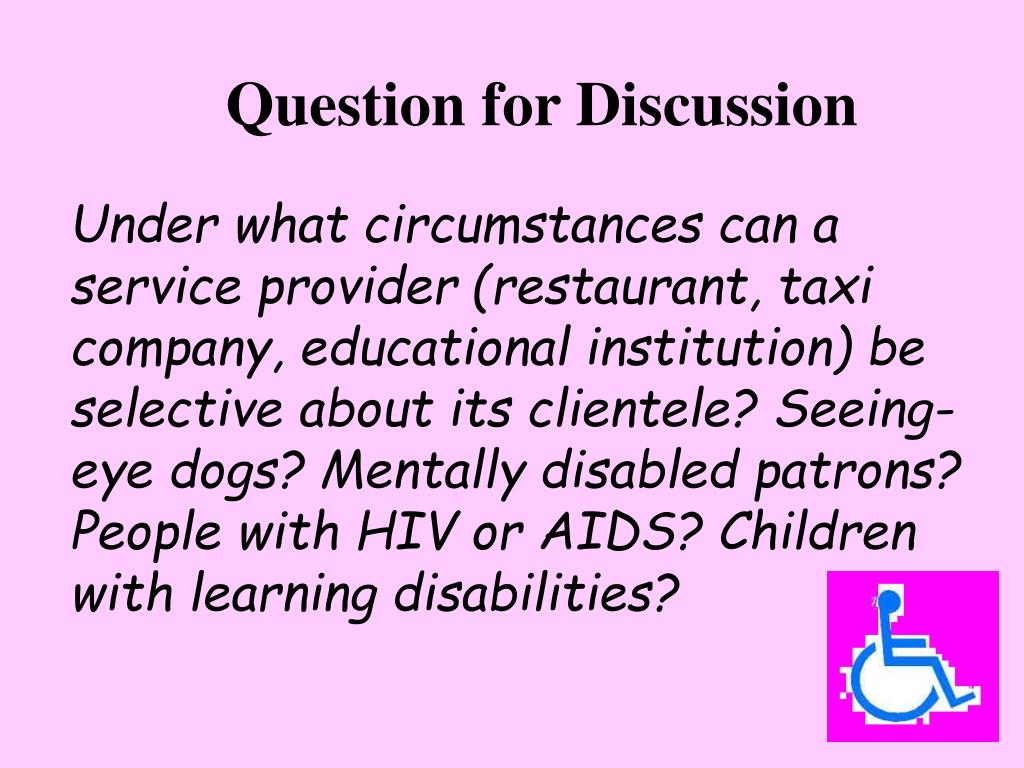 Question for Discussion

Under what circumstances can a service provider (restaurant, taxi company, educational institution) be selective about its clientele? Seeing-eye dogs? Mentally disabled patrons? People with HIV or AIDS? Children with learning disabilities?